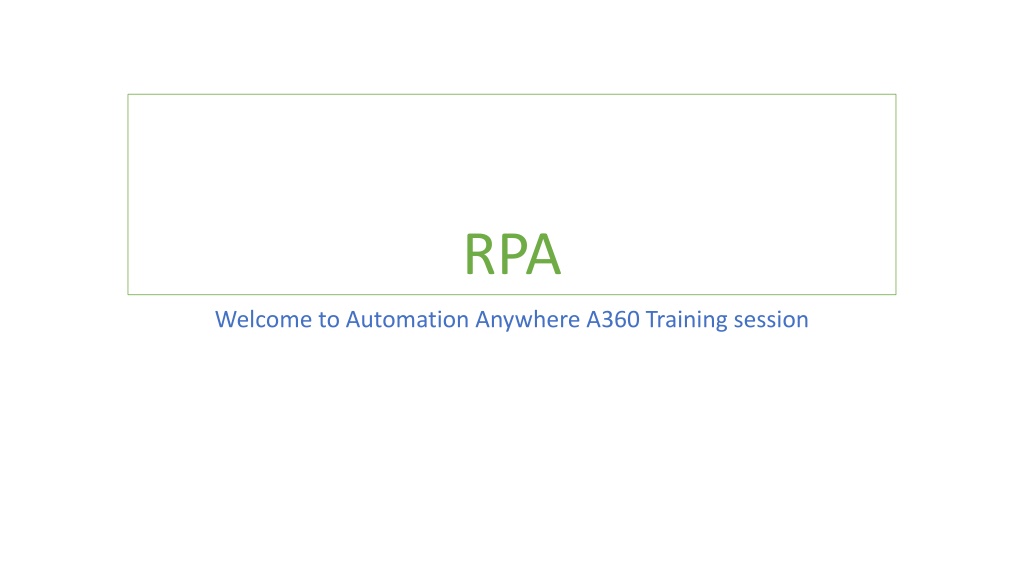 RPA

Welcome to Automation Anywhere A360 Training session